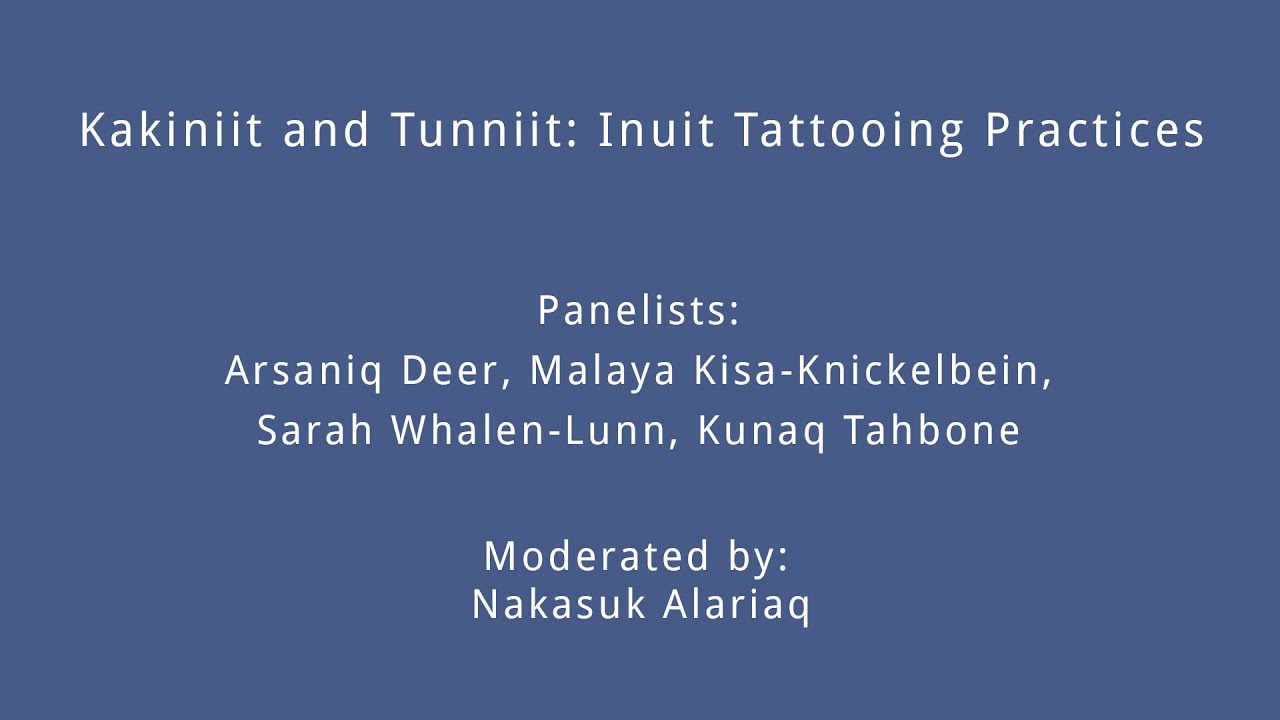 Kakiniit and Tunniit: Inuit Tattooing Practices

Panelists:
Arsaniq Deer, Malaya Kisa-Knickelbein,
Sarah Whalen-Lunn, Kunaq Tahbone

Moderated by:
Nakasuk Alariaq